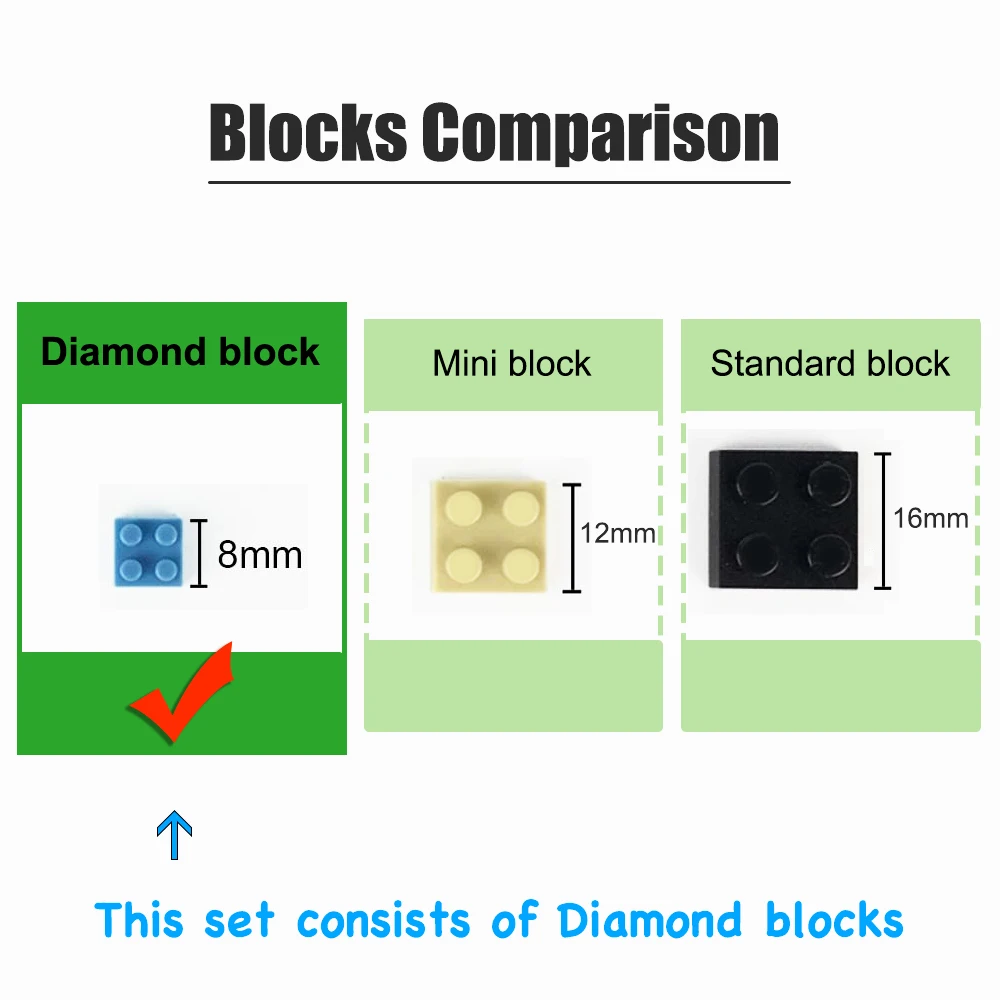 Blocks Comparison

Diamond block

8mm

Mini block

12mm

Standard block

16mm

This set consists of Diamond blocks